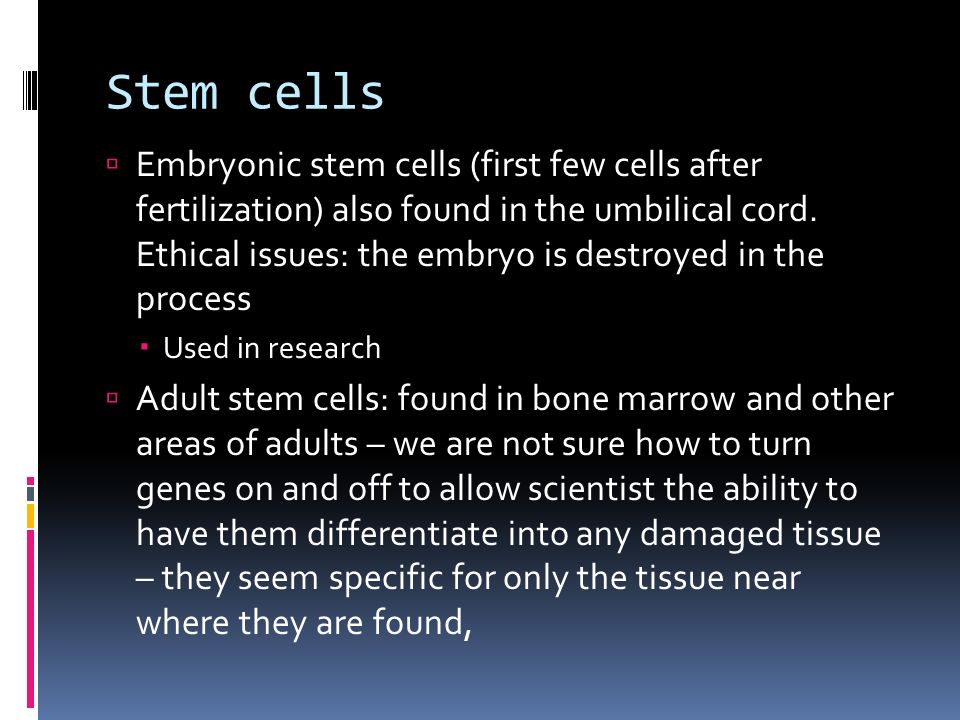 Stem cells

Embryonic stem cells (first few cells after fertilization) also found in the umbilical cord. Ethical issues: the embryo is destroyed in the process

Used in research

Adult stem cells: found in bone marrow and other areas of adults – we are not sure how to turn genes on and off to allow scientist the ability to have them differentiate into any damaged tissue – they seem specific for only the tissue near where they are found,